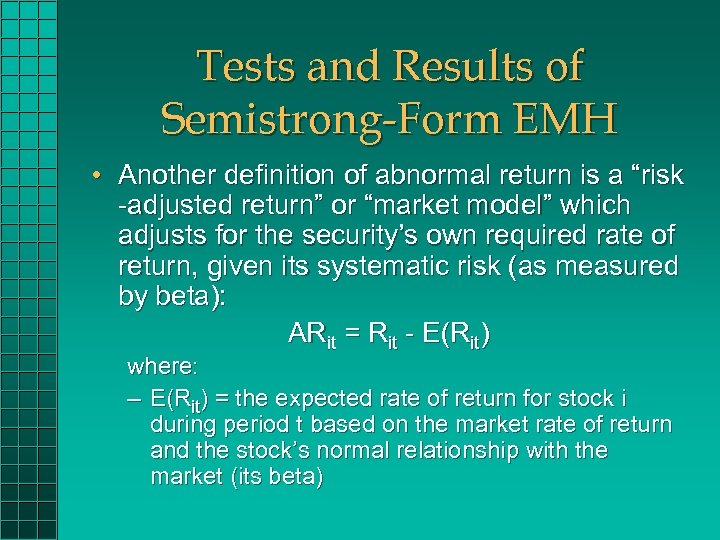 Tests and Results of Semistrong-Form EMH

• Another definition of abnormal return is a “risk -adjusted return” or “market model” which adjusts for the security’s own required rate of return, given its systematic risk (as measured by beta):

$AR_{it} = R_{it} - E(R_{it})$

where:

– $E(R_{it})$ = the expected rate of return for stock i during period t based on the market rate of return and the stock’s normal relationship with the market (its beta)